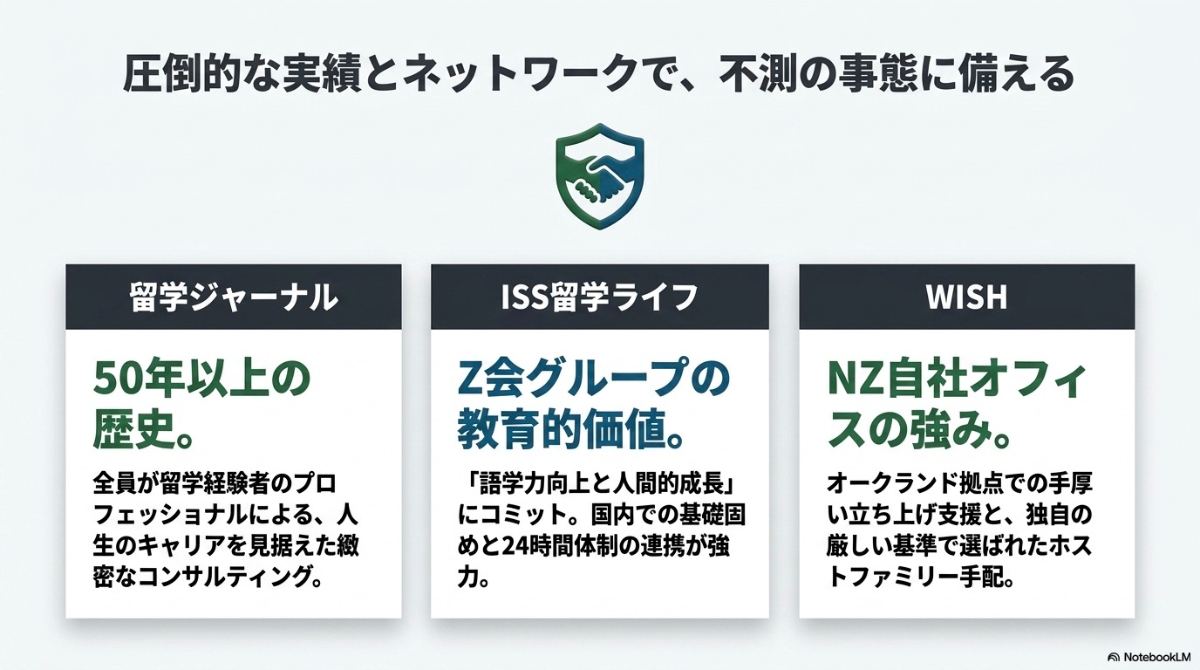 圧倒的な実績とネットワークで、不測の事態に備える

留学ジャーナル

50年以上の歴史。

全員が留学経験者のプロフェッショナルによる、人生のキャリアを見据えた緻密なコンサルティング。

ISS留学ライフ

Z会グループの教育的価値。

「語学力向上と人間的成長」にコミット。国内での基礎固めと24時間体制の連携が強力。

WISH

NZ自社オフィスの強み。

オークランド拠点での手厚い立ち上げ支援と、独自の厳しい基準で選ばれたホストファミリー手配。

NotebookLM